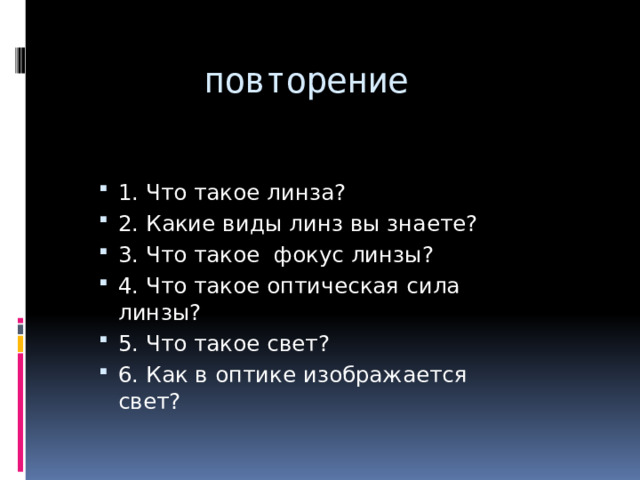 повторение

- 1. Что такое линза?
- 2. Какие виды линз вы знаете?
- 3. Что такое фокус линзы?
- 4. Что такое оптическая сила линзы?
- 5. Что такое свет?
- 6. Как в оптике изображается свет?